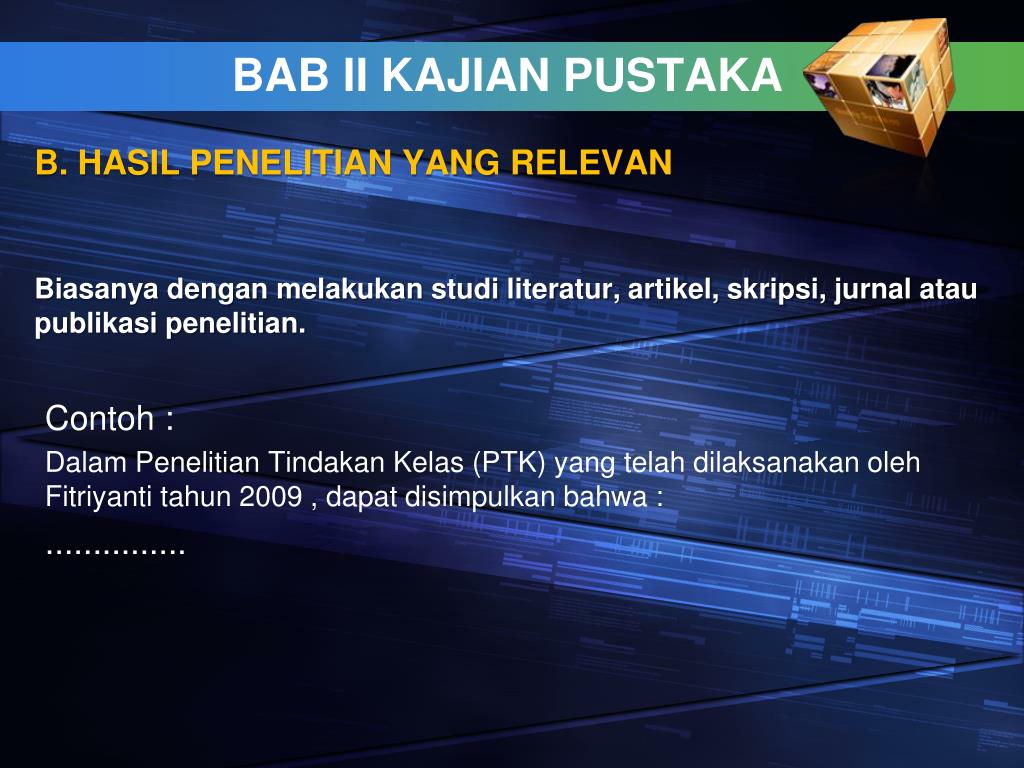 BAB II KAJIAN PUSTAKA

B. HASIL PENELITIAN YANG RELEVAN

Biasanya dengan melakukan studi literatur, artikel, skripsi, jurnal atau publikasi penelitian.

Contoh :

Dalam Penelitian Tindakan Kelas (PTK) yang telah dilaksanakan oleh Fitriyanti tahun 2009 , dapat disimpulkan bahwa :

...............